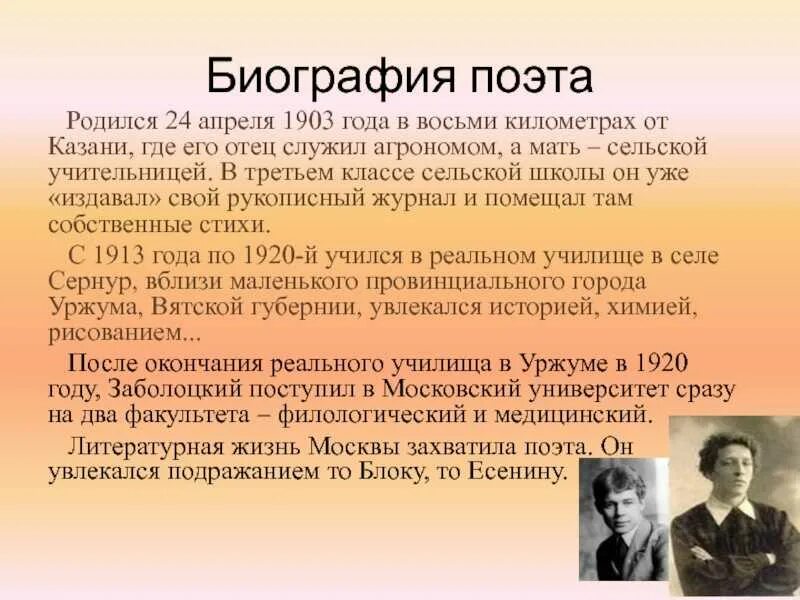 Биография поэта

Родился 24 апреля 1903 года в восьми километрах от Казани, где его отец служил агрономом, а мать – сельской учительницей. В третьем классе сельской школы он уже «издавал» свой рукописный журнал и помещал там собственные стихи.

С 1913 года по 1920-й учился в реальном училище в селе Сернур, вблизи маленького провинциального города Уржума, Вятской губернии, увлекался историей, химией, рисованием...

После окончания реального училища в Уржуме в 1920 году, Заболоцкий поступил в Московский университет сразу на два факультета – филологический и медицинский.

Литературная жизнь Москвы захватила поэта. Он увлекался подражанием то Блоку, то Есенину.